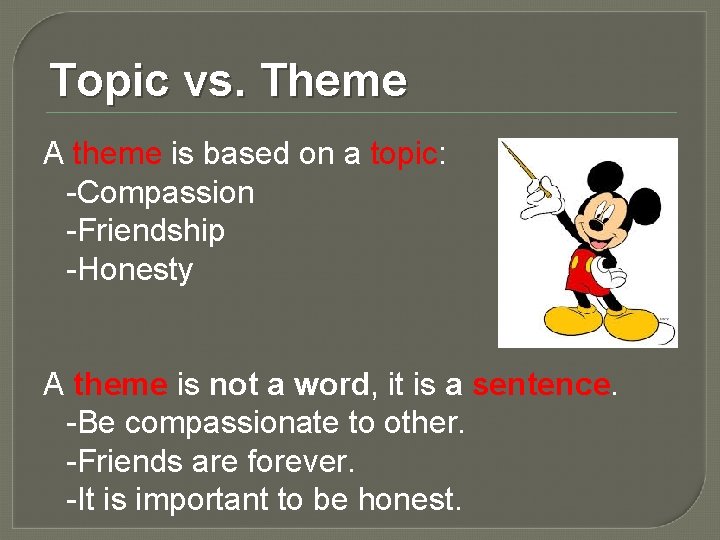 Topic vs. Theme

A theme is based on a topic:
-Compassion
-Friendship
-Honesty

A theme is not a word, it is a sentence.
-Be compassionate to other.
-Friends are forever.
-It is important to be honest.